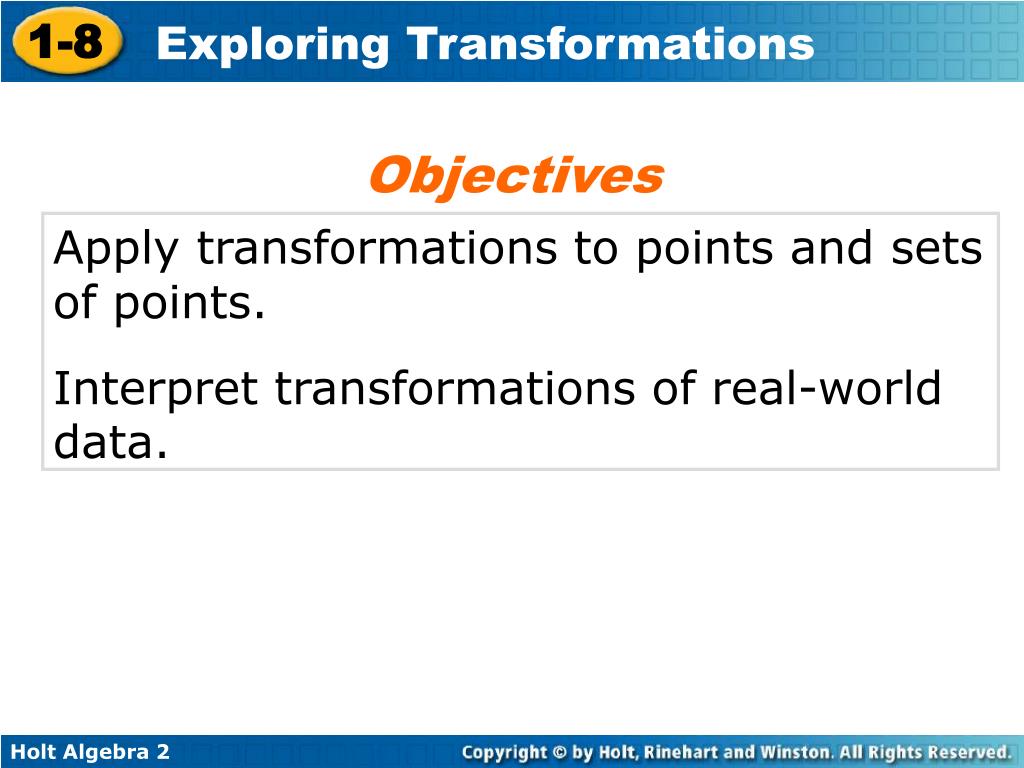 1-8 Exploring Transformations

Objectives

Apply transformations to points and sets of points.

Interpret transformations of real-world data.

Holt Algebra 2

Copyright © by Holt, Rinehart and Winston. All Rights Reserved.